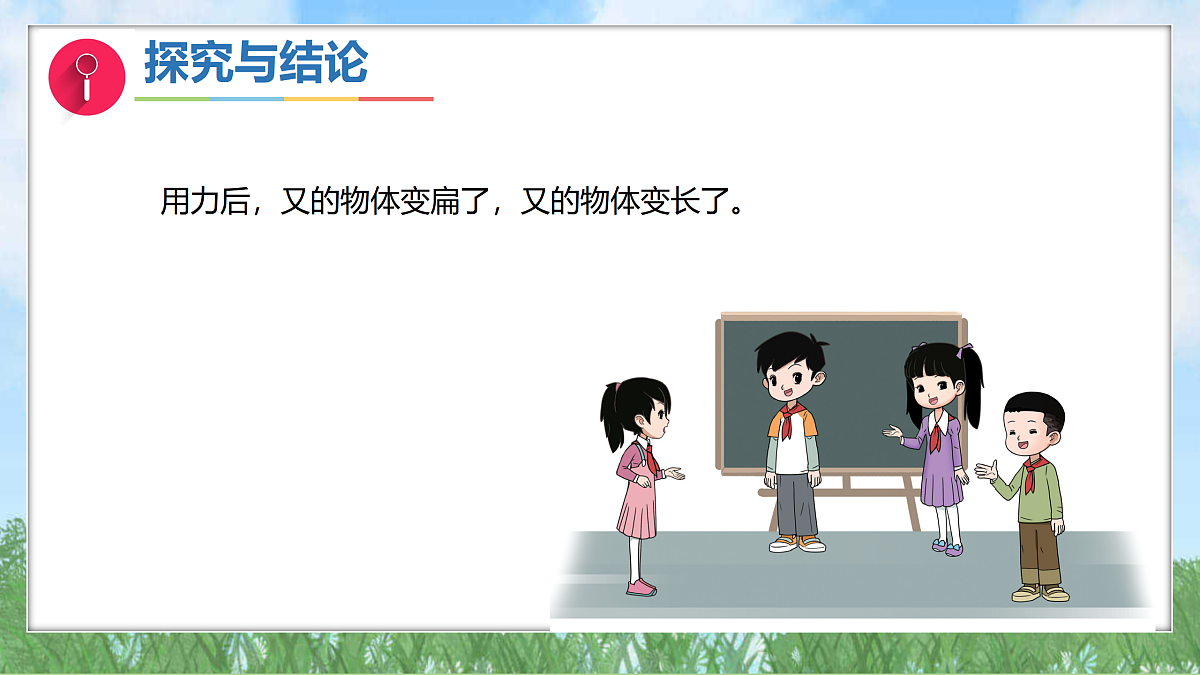 探究与结论

用力后，又的物体变扁了，又的物体变长了。